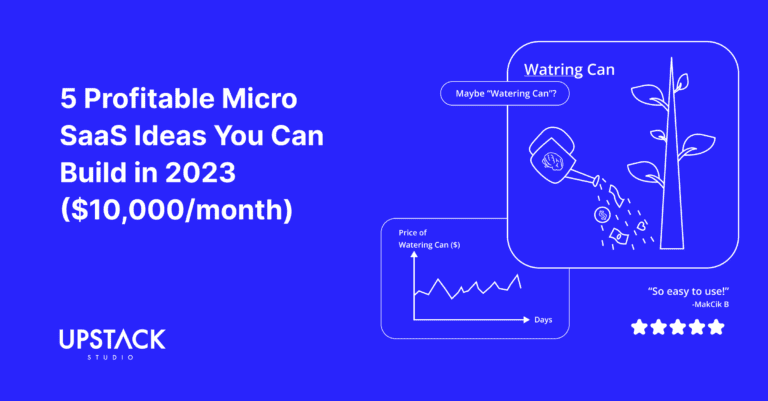 5 Profitable Micro SaaS Ideas You Can Build in 2023 ($10,000/month)

UPSTACK
STUDIO

Watring Can

Maybe "Watering Can"?

Price of Watering Can ($)

Days

"So easy to use!"
-MakCik B